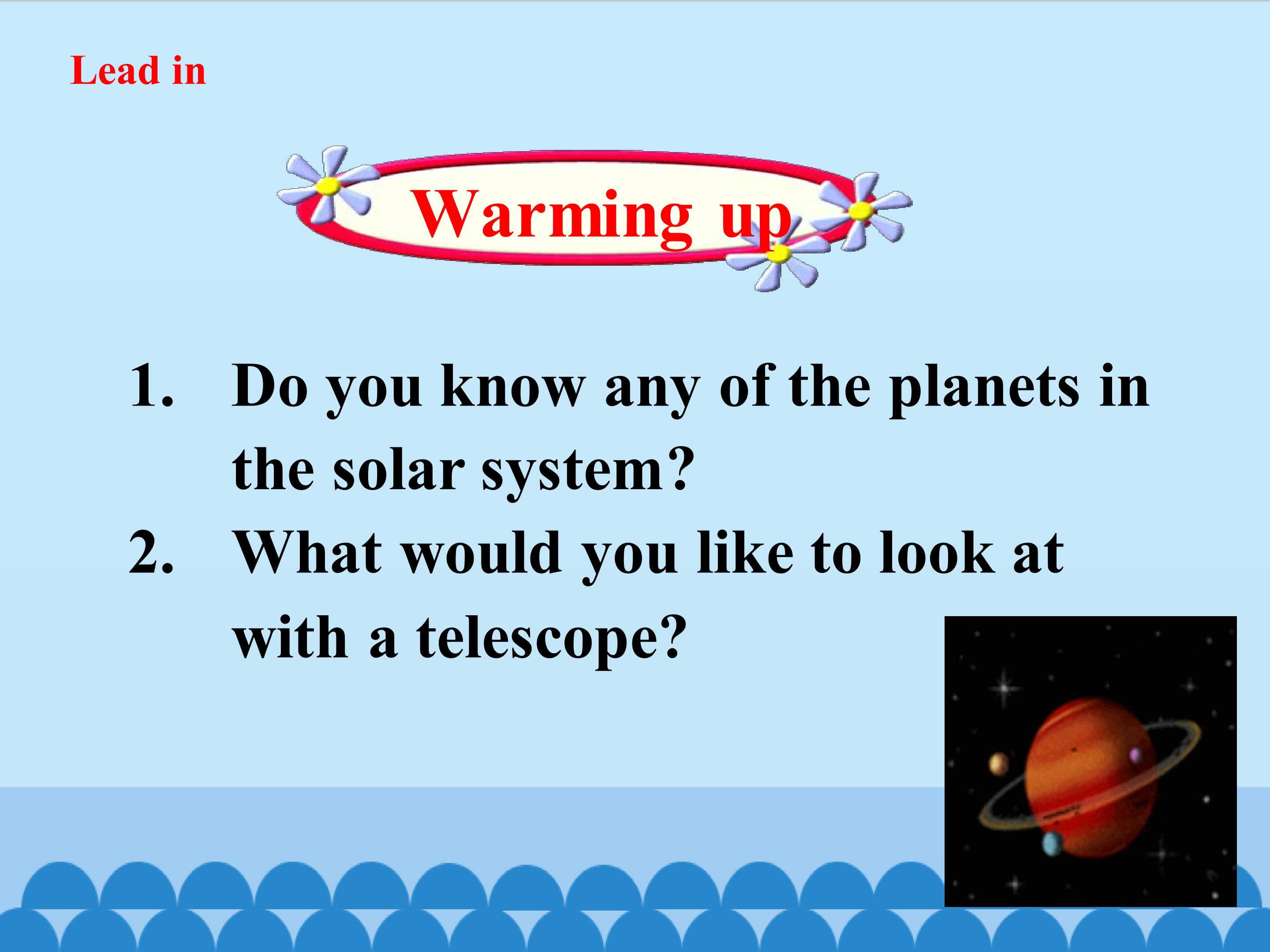 Lead in

Warming up

1. Do you know any of the planets in the solar system?
2. What would you like to look at with a telescope?